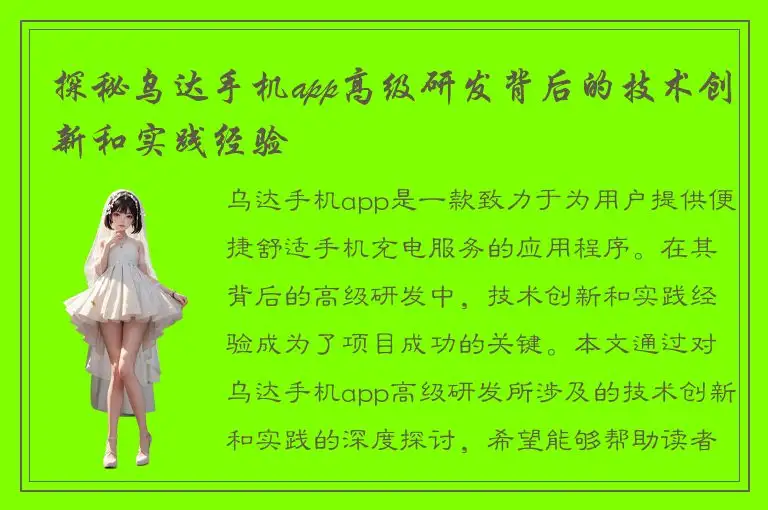 探秘乌达手机app高级研发背后的技术创新和实践经验

乌达手机app是一款致力于为用户提供便捷舒适手机充电服务的应用程序。在其背后的高级研发中，技术创新和实践经验成为了项目成功的关键。本文通过对乌达手机app高级研发所涉及的技术创新和实践的深度探讨，希望能够帮助读者